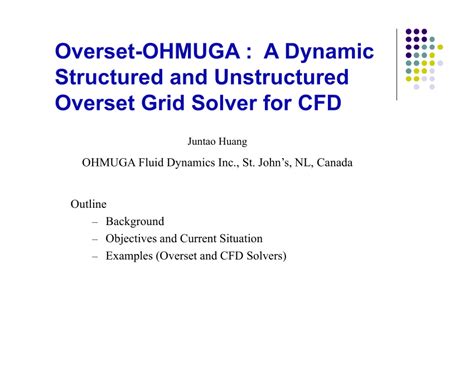 Overset-OHMUGA : A Dynamic Structured and Unstructured Overset Grid Solver for CFD

Juntao Huang

OHMUGA Fluid Dynamics Inc., St. John's, NL, Canada

Outline
– Background
– Objectives and Current Situation
– Examples (Overset and CFD Solvers)